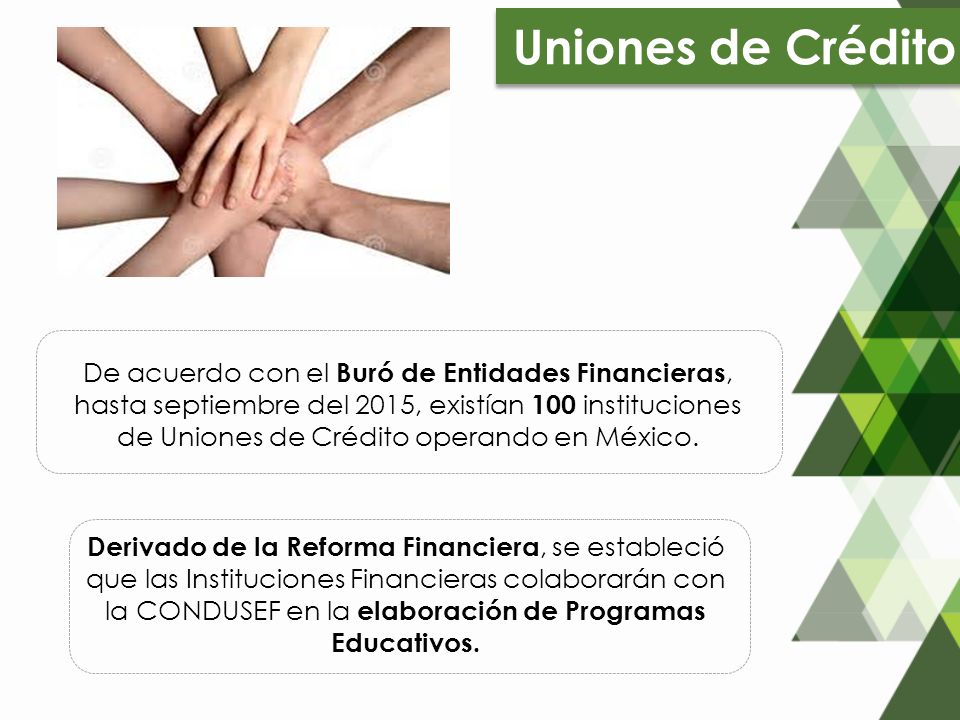 Uniones de Crédito

De acuerdo con el Buró de Entidades Financieras, hasta septiembre del 2015, existían 100 instituciones de Uniones de Crédito operando en México.

Derivado de la Reforma Financiera, se estableció que las Instituciones Financieras colaborarán con la CONDUSEF en la elaboración de Programas Educativos.